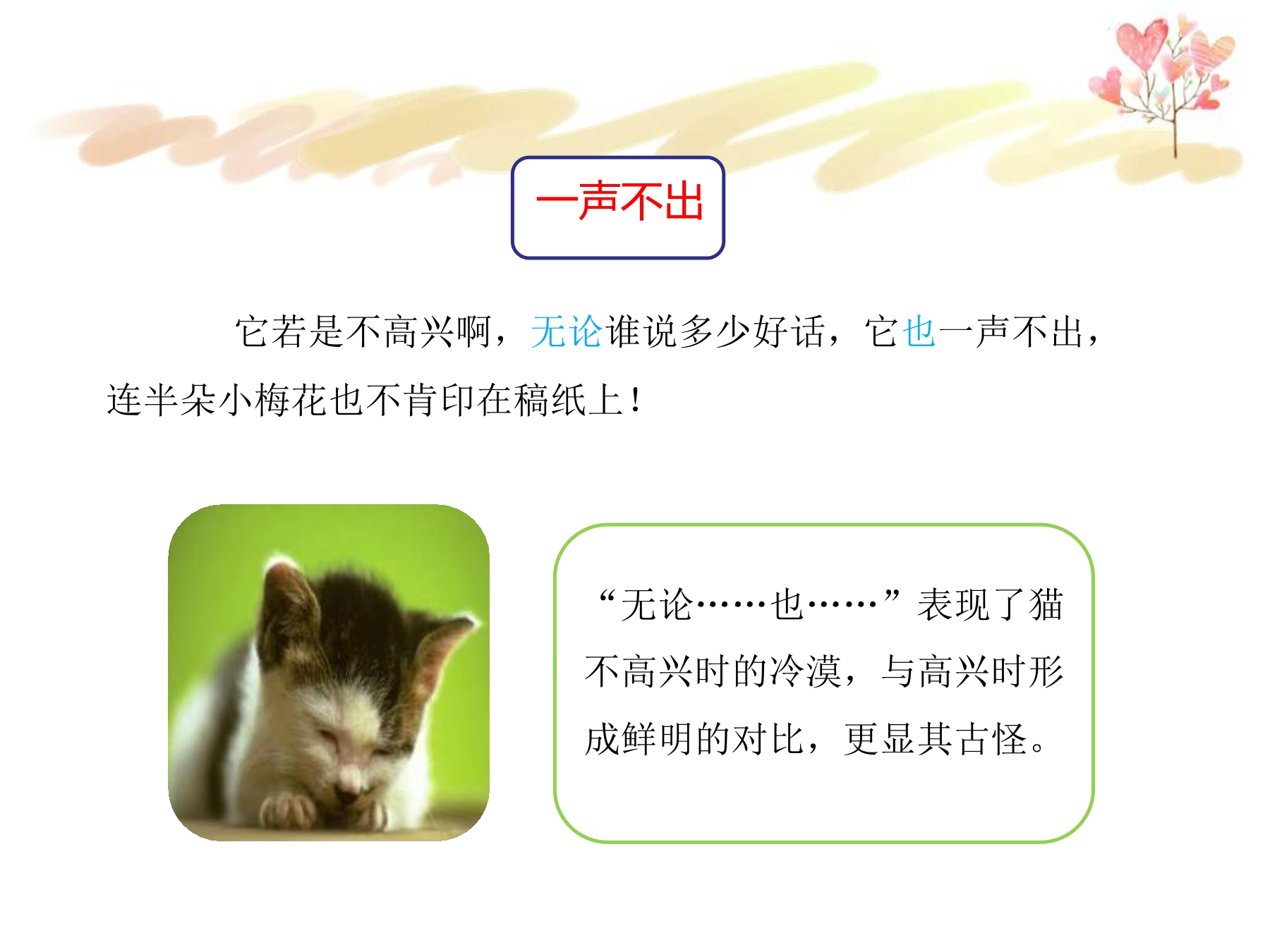 一声不出

它若是不高兴啊，无论谁说多少好话，它也一声不出，连半朵小梅花也不肯印在稿纸上！

“无论……也……”表现了猫不高兴时的冷漠，与高兴时形成鲜明的对比，更显其古怪。